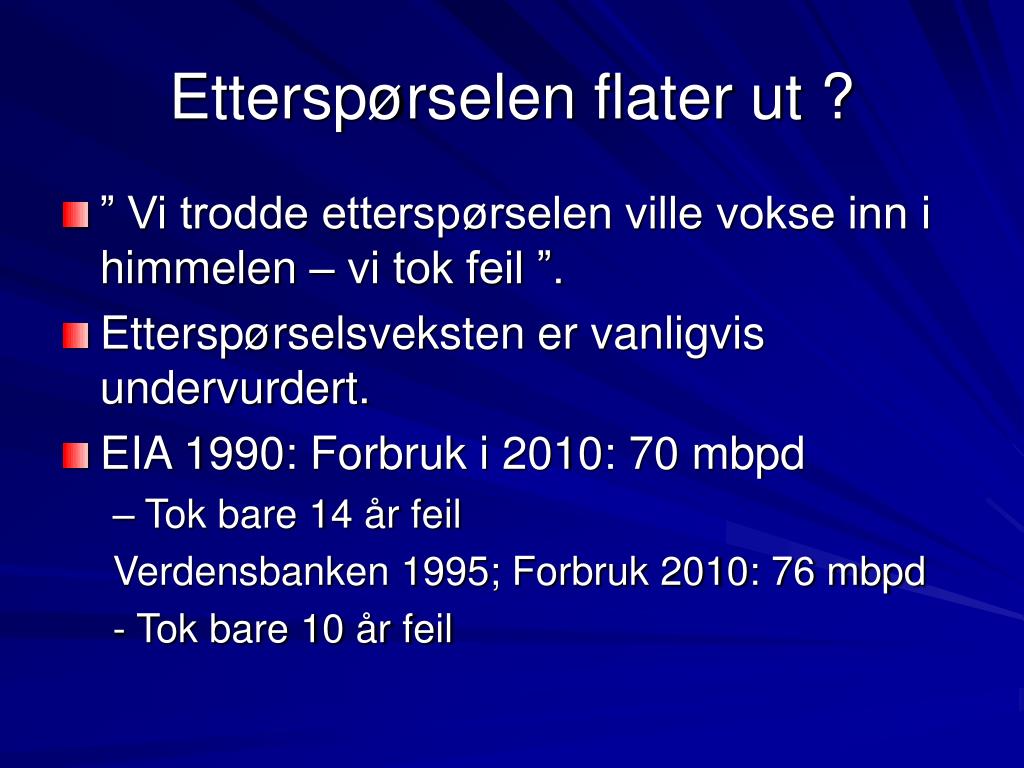 Etterspørselen flater ut ?

” Vi trodde etterspørselen ville vokse inn i himmelen – vi tok feil ”.

Etterspørselsveksten er vanligvis undervurdert.

EIA 1990: Forbruk i 2010: 70 mbpd

– Tok bare 14 år feil

Verdensbanken 1995; Forbruk 2010: 76 mbpd

- Tok bare 10 år feil